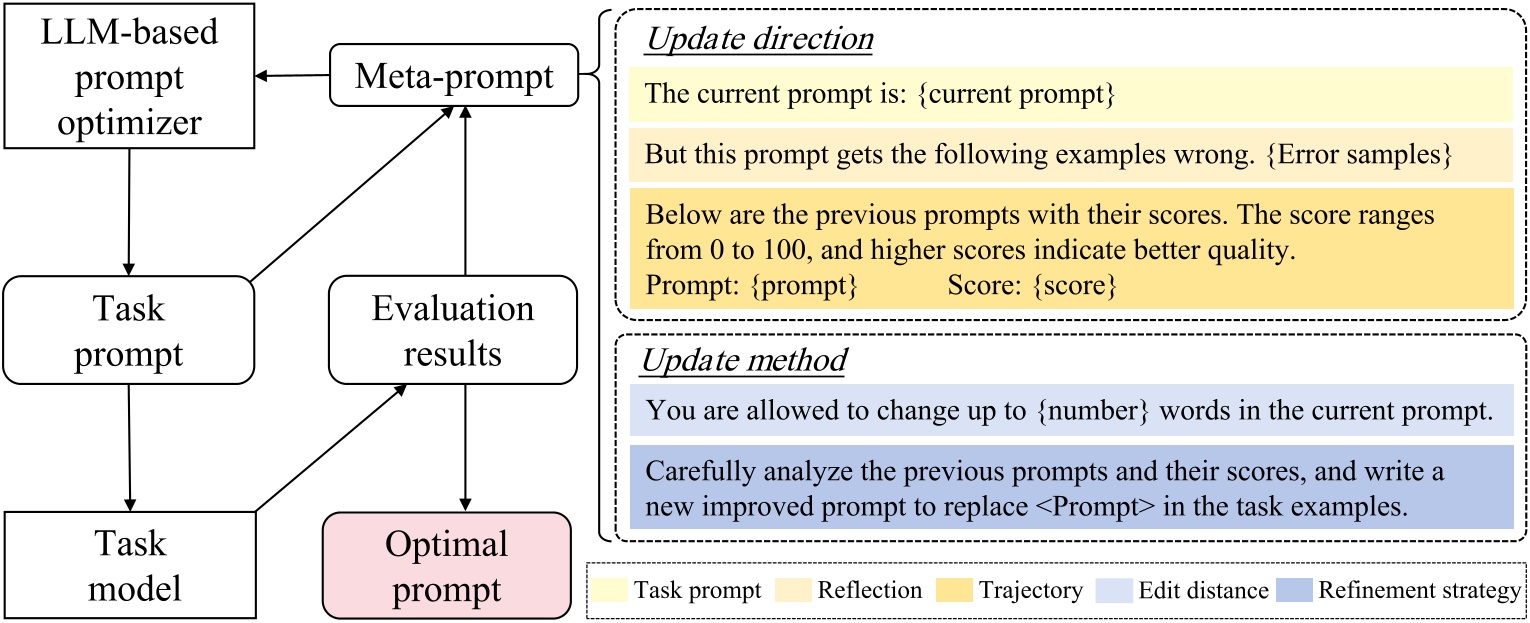 LLM-based prompt optimizer

Meta-prompt

Task prompt

Evaluation results

Task model

Optimal prompt

Update direction

The current prompt is: {current prompt}

But this prompt gets the following examples wrong. {Error samples}

Below are the previous prompts with their scores. The score ranges from 0 to 100, and higher scores indicate better quality.
Prompt: {prompt} Score: {score}

Update method

You are allowed to change up to {number} words in the current prompt.

Carefully analyze the previous prompts and their scores, and write a new improved prompt to replace <Prompt> in the task examples.

Task prompt Reflection Trajectory Edit distance Refinement strategy